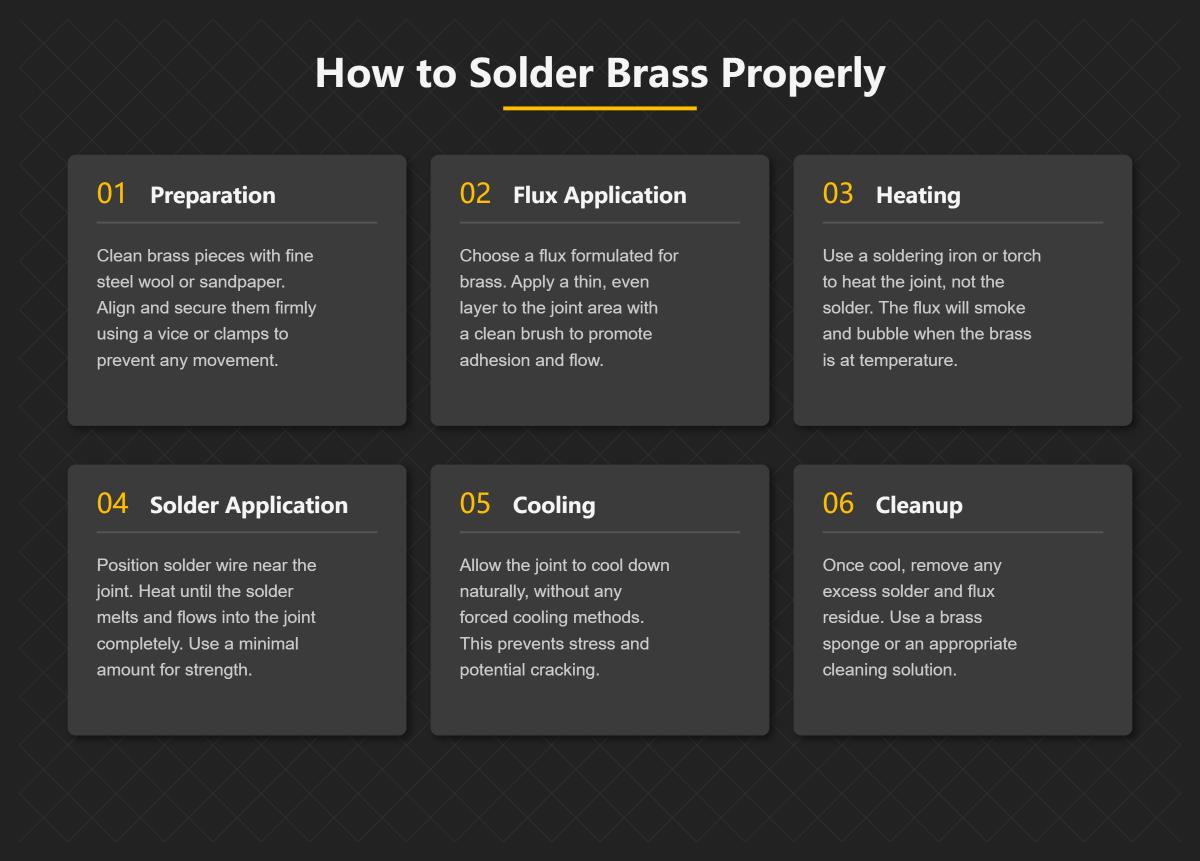 How to Solder Brass Properly

01 Preparation

Clean brass pieces with fine steel wool or sandpaper. Align and secure them firmly using a vice or clamps to prevent any movement.

02 Flux Application

Choose a flux formulated for brass. Apply a thin, even layer to the joint area with a clean brush to promote adhesion and flow.

03 Heating

Use a soldering iron or torch to heat the joint, not the solder. The flux will smoke and bubble when the brass is at temperature.

04 Solder Application

Position solder wire near the joint. Heat until the solder melts and flows into the joint completely. Use a minimal amount for strength.

05 Cooling

Allow the joint to cool down naturally, without any forced cooling methods. This prevents stress and potential cracking.

06 Cleanup

Once cool, remove any excess solder and flux residue. Use a brass sponge or an appropriate cleaning solution.